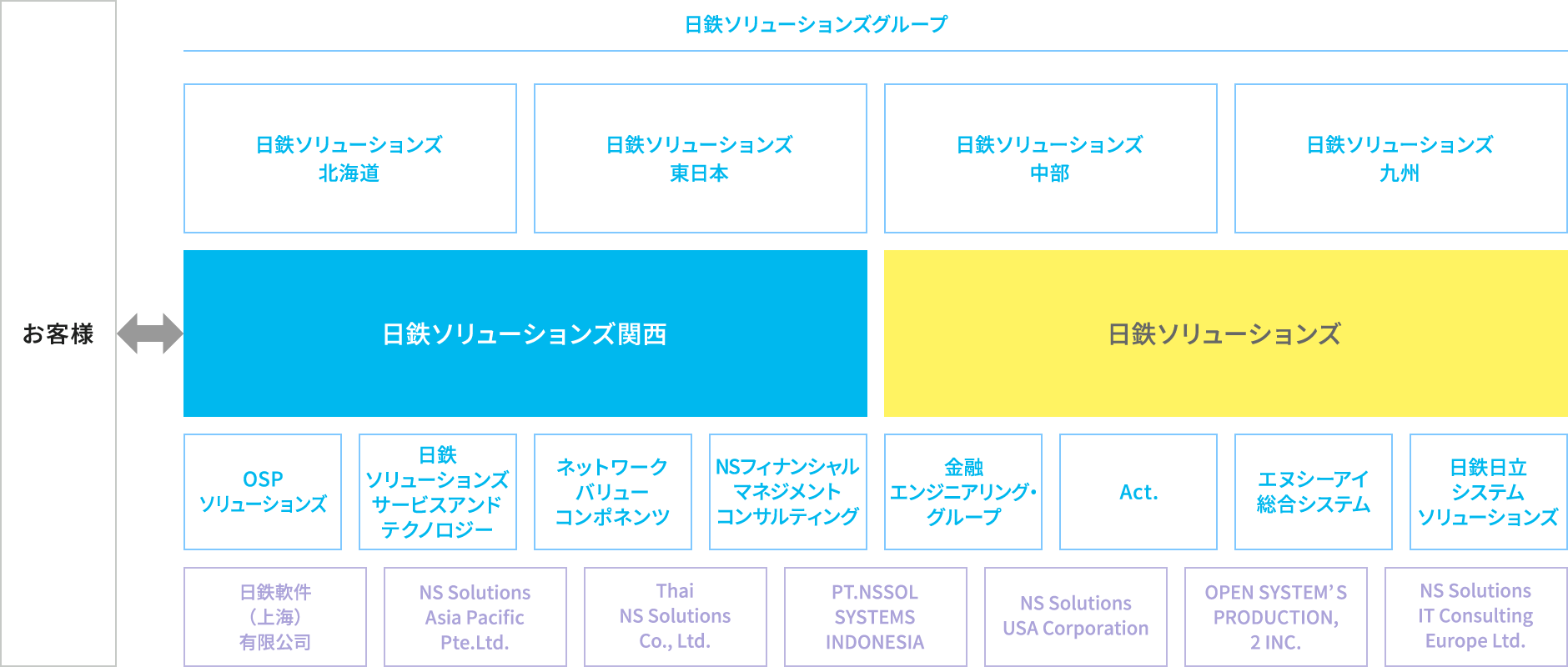 お客様

日鉄ソリューションズグループ

日鉄ソリューションズ
北海道

日鉄ソリューションズ
東日本

日鉄ソリューションズ
中部

日鉄ソリューションズ
九州

日鉄ソリューションズ関西

日鉄ソリューションズ

OSP
ソリューションズ

日鉄
ソリューションズ
サービスアンド
テクノロジー

ネットワーク
バリュー
コンポネンツ

NSフィナンシャル
マネジメント
コンサルティング

金融
エンジニアリング・
グループ

Act.

エヌシーアイ
総合システム

日鉄日立
システム
ソリューションズ

日鉄軟件
（上海）
有限公司

NS Solutions
Asia Pacific
Pte.Ltd.

Thai
NS Solutions
Co., Ltd.

PT.NSSOL
SYSTEMS
INDONESIA

NS Solutions
USA Corporation

OPEN SYSTEM'S
PRODUCTION,
2 INC.

NS Solutions
IT Consulting
Europe Ltd.